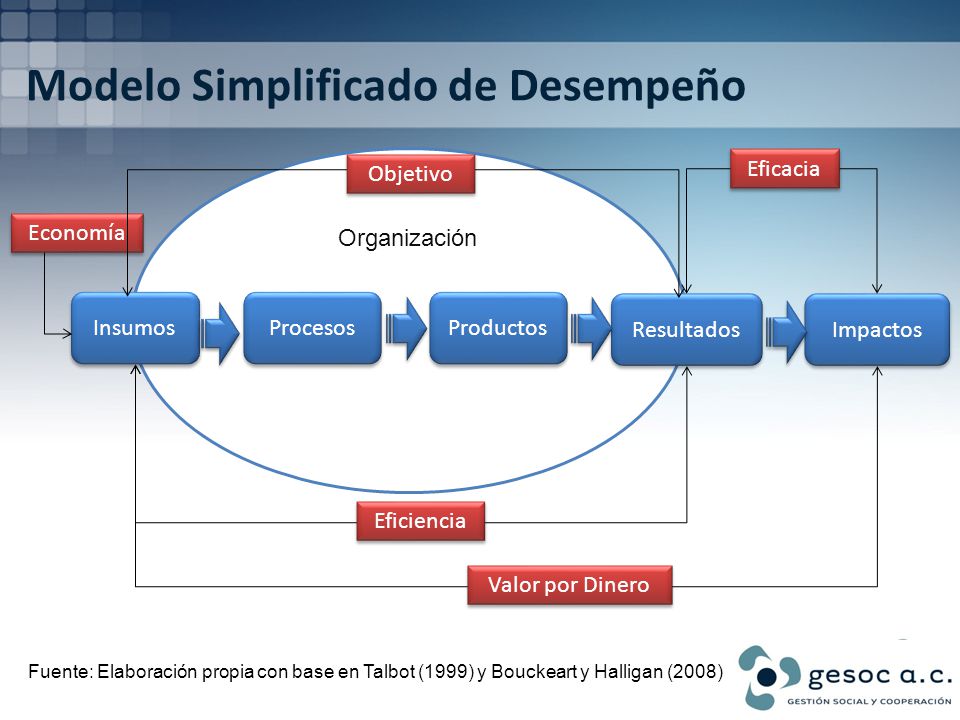 Modelo Simplificado de Desempeño

Objetivo

Eficacia

Economía

Organización

Insumos

Procesos

Productos

Resultados

Impactos

Eficiencia

Valor por Dinero

Fuente: Elaboración propia con base en Talbot (1999) y Bouckeart y Halligan (2008)

gesoc a.c.
GESTIÓN SOCIAL Y COOPERACIÓN